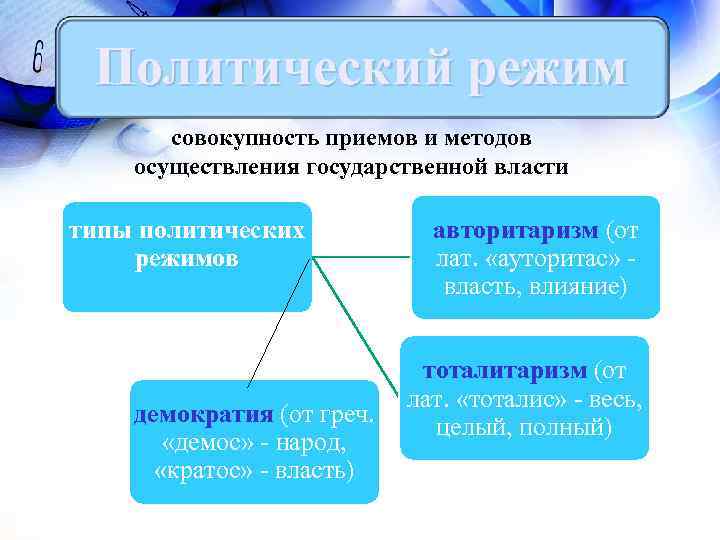 6

Политический режим

совокупность приемов и методов осуществления государственной власти

типы политических режимов

авторитаризм (от лат. «ауторитас» - власть, влияние)

тоталитаризм (от лат. «тоталис» - весь, целый, полный)

демократия (от греч. «демос» - народ, «кратос» - власть)